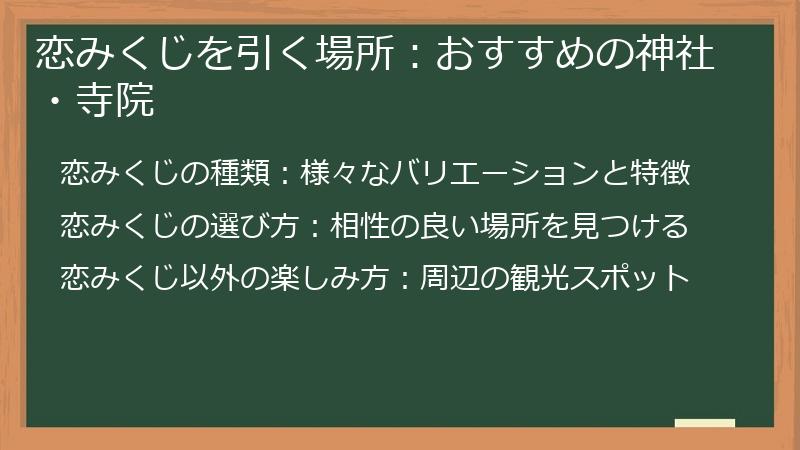 恋みくじを引く場所：おすすめの神社・寺院

恋みくじの種類：様々なバリエーションと特徴

恋みくじの選び方：相性の良い場所を見つける

恋みくじ以外の楽しみ方：周辺の観光スポット